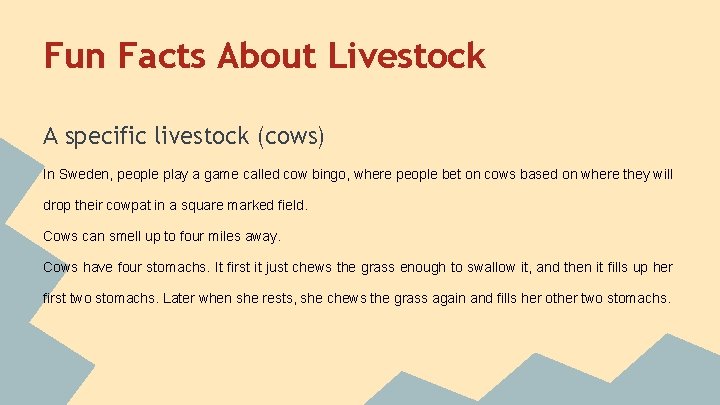 Fun Facts About Livestock

A specific livestock (cows)

In Sweden, people play a game called cow bingo, where people bet on cows based on where they will drop their cowpat in a square marked field.

Cows can smell up to four miles away.

Cows have four stomachs. It first it just chews the grass enough to swallow it, and then it fills up her first two stomachs. Later when she rests, she chews the grass again and fills her other two stomachs.